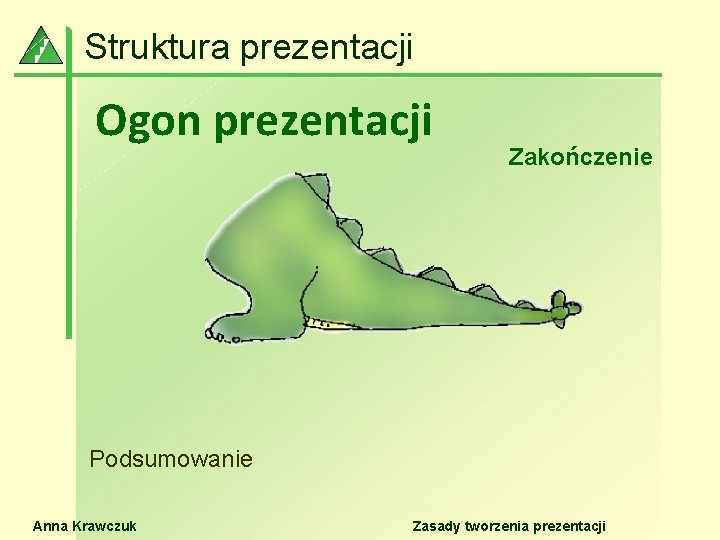 Struktura prezentacji

Ogon prezentacji

Zakończenie

Podsumowanie

Anna Krawczuk

Zasady tworzenia prezentacji